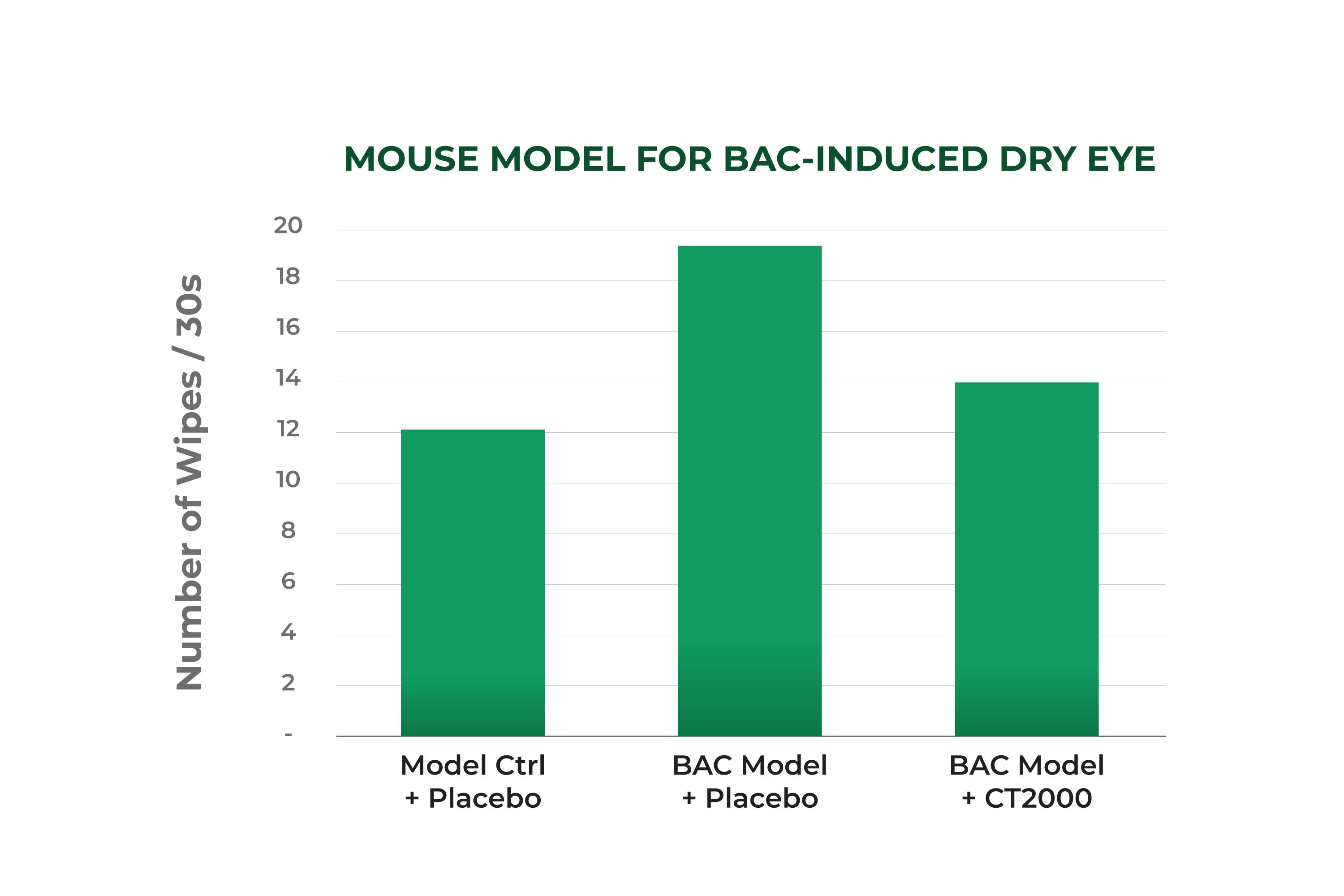 MOUSE MODEL FOR BAC-INDUCED DRY EYE

Number of Wipes / 30s

20
18
16
14
12
10
8
6
4
2
-

Model Ctrl + Placebo
BAC Model + Placebo
BAC Model + CT2000